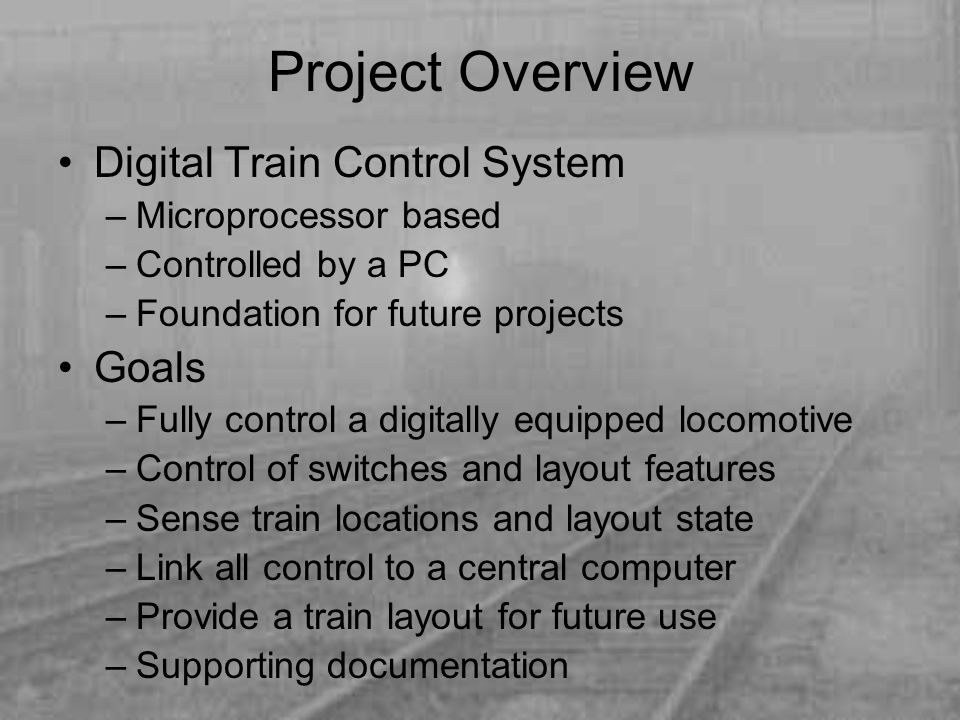 Project Overview

• Digital Train Control System
– Microprocessor based
– Controlled by a PC
– Foundation for future projects

• Goals
– Fully control a digitally equipped locomotive
– Control of switches and layout features
– Sense train locations and layout state
– Link all control to a central computer
– Provide a train layout for future use
– Supporting documentation